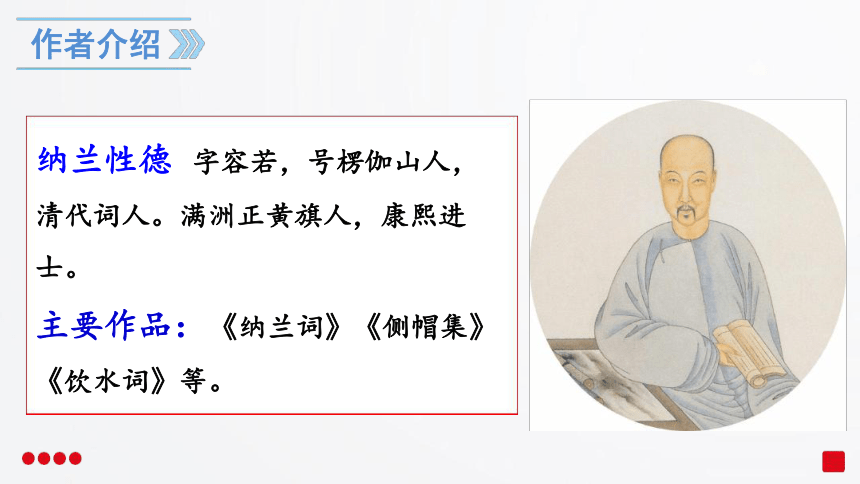 作者介绍

纳兰性德 字容若，号楞伽山人，清代词人。满洲正黄旗人，康熙进士。

主要作品：《纳兰词》《侧帽集》《饮水词》等。